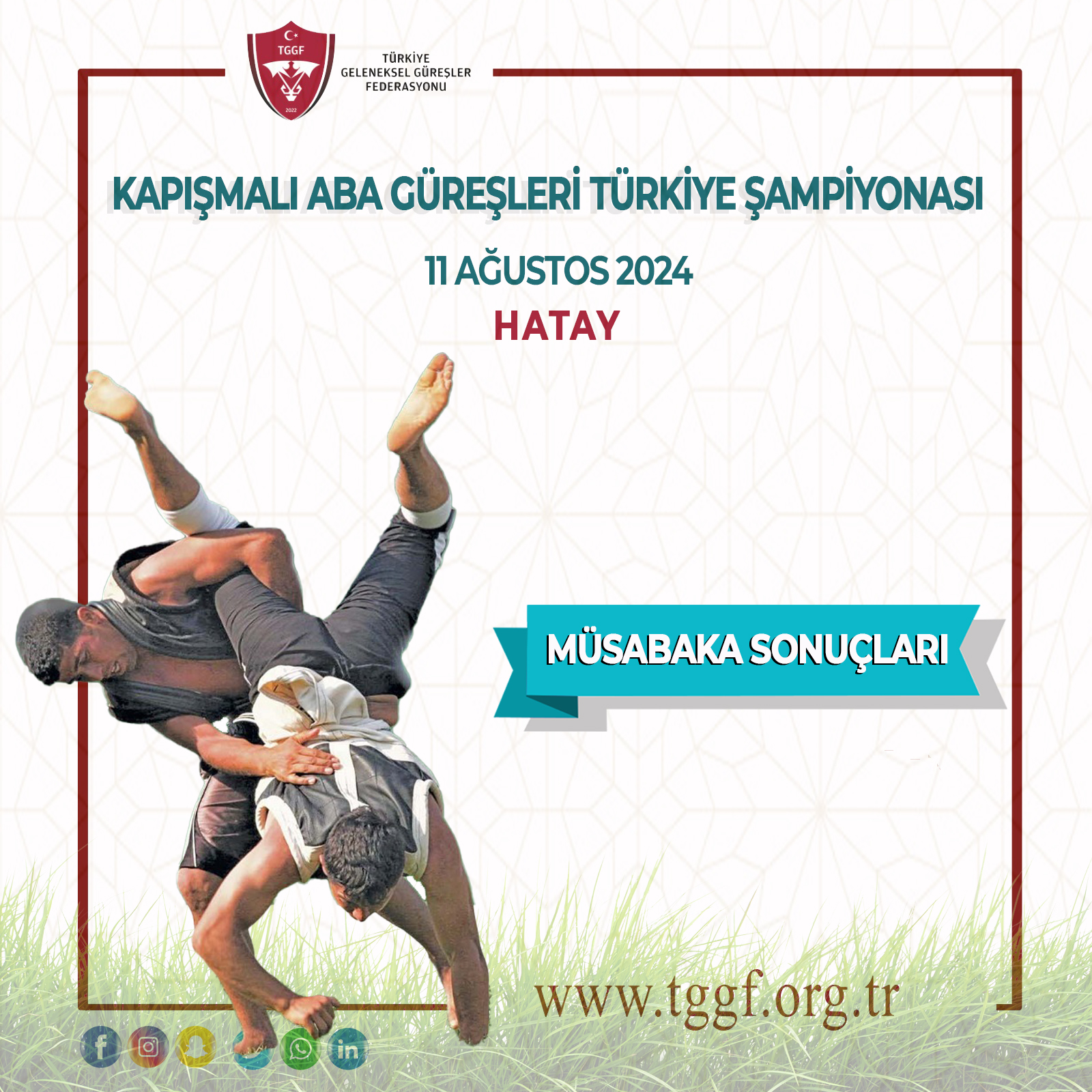 TGGF
2022

TÜRKİYE GELENEKSEL GÜREŞLER FEDERASYONU

KAPIŞMALI ABA GÜREŞLERİ TÜRKİYE ŞAMPİYONASI

11 AĞUSTOS 2024

HATAY

MÜSABAKA SONUÇLARI

www.tggf.org.tr